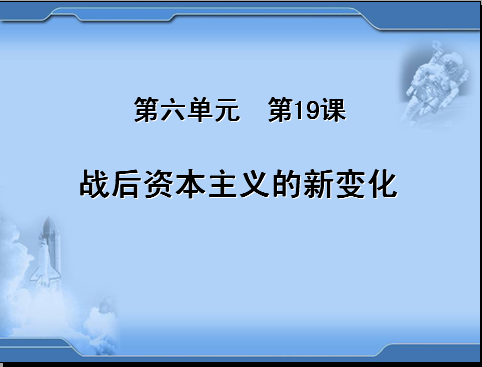 第六单元　第19课

战后资本主义的新变化